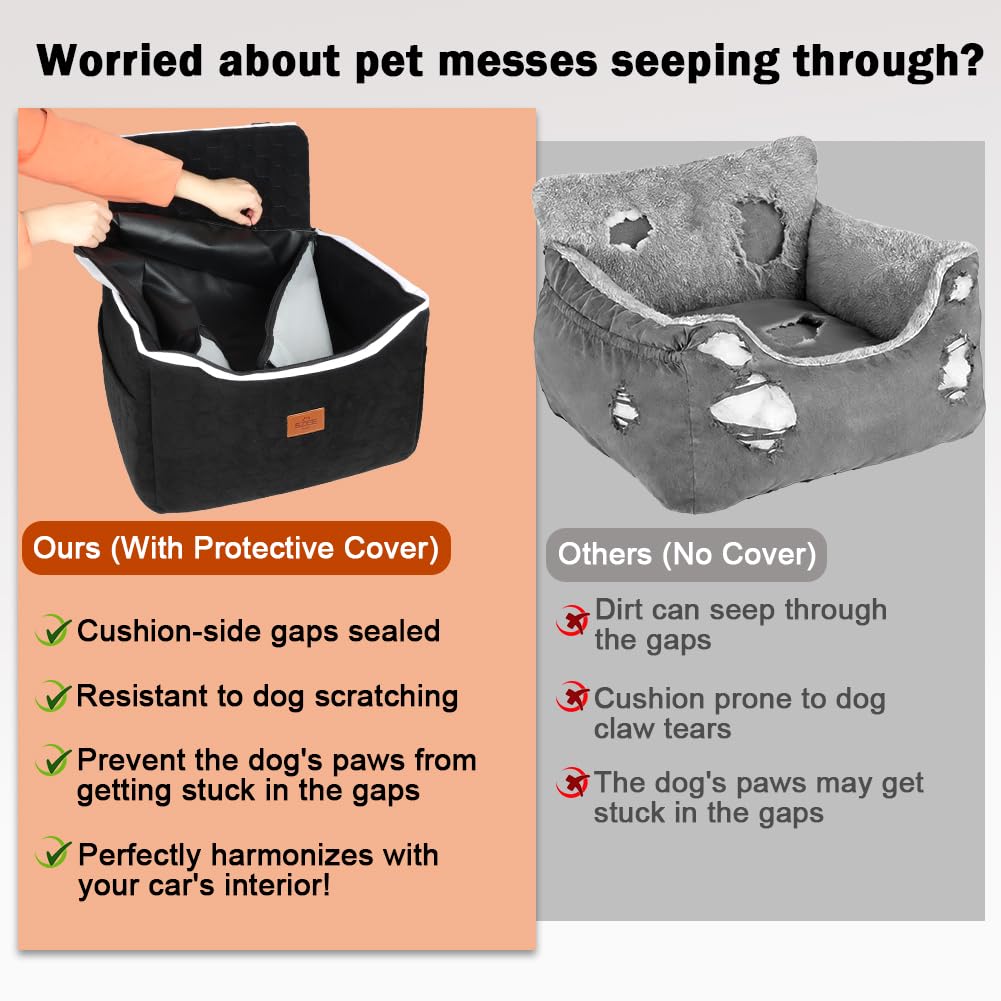 Worried about pet messes seeping through?

Ours (With Protective Cover)

Cushion-side gaps sealed

Resistant to dog scratching

Prevent the dog's paws from getting stuck in the gaps

Perfectly harmonizes with your car's interior!

Others (No Cover)

Dirt can seep through the gaps

Cushion prone to dog claw tears

The dog's paws may get stuck in the gaps